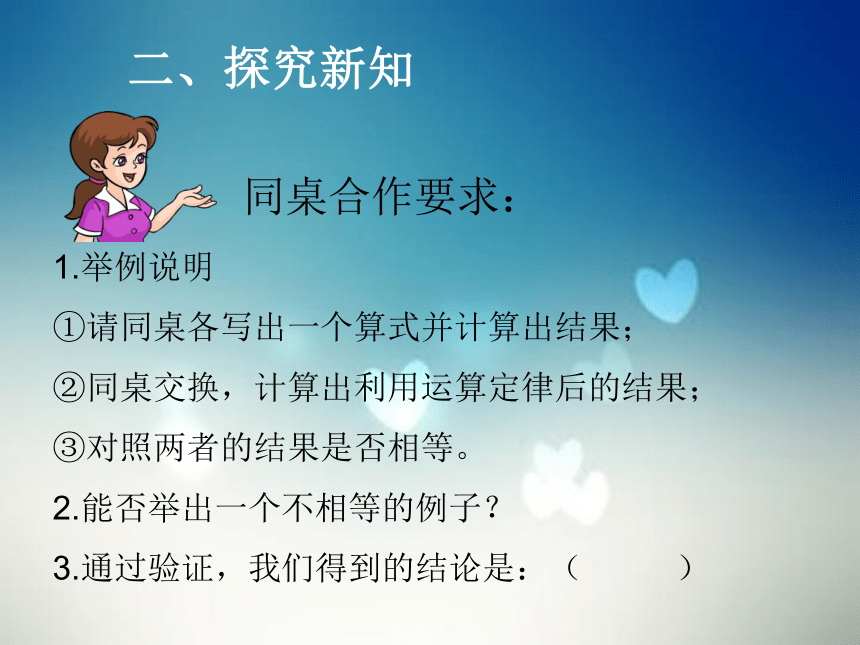 二、探究新知

同桌合作要求：

1.举例说明

①请同桌各写出一个算式并计算出结果；

②同桌交换，计算出利用运算定律后的结果；

③对照两者的结果是否相等。

2.能否举出一个不相等的例子？

3.通过验证，我们得到的结论是：（　　　）